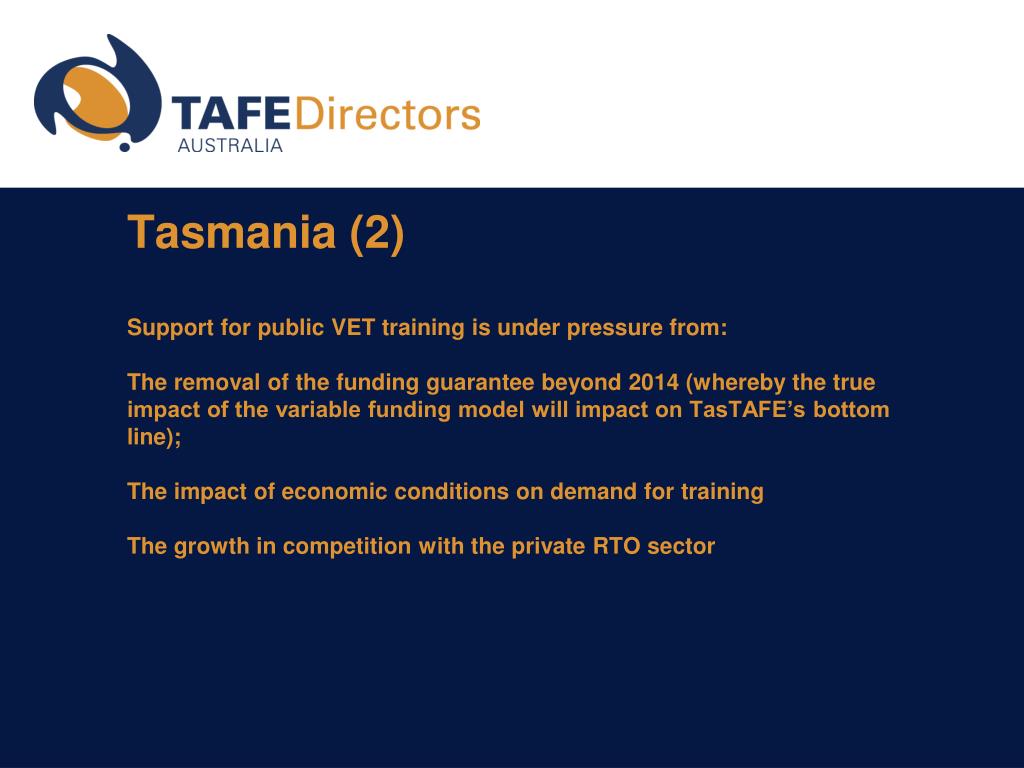 TAFEDirectors
AUSTRALIA

Tasmania (2)

Support for public VET training is under pressure from:

The removal of the funding guarantee beyond 2014 (whereby the true impact of the variable funding model will impact on TasTAFE's bottom line);

The impact of economic conditions on demand for training

The growth in competition with the private RTO sector